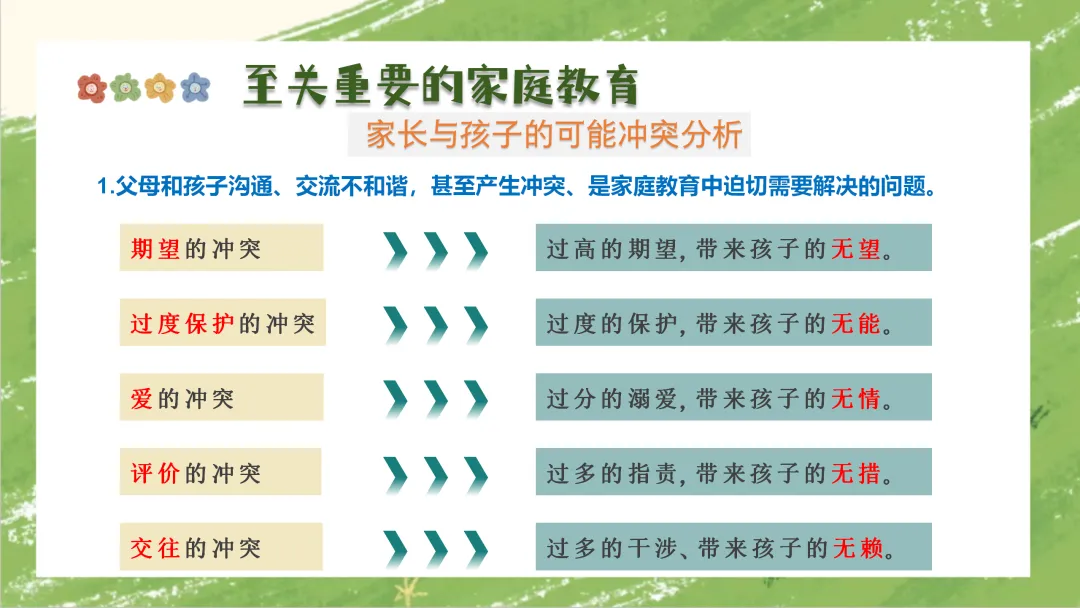 至关重要的家庭教育

家长与孩子的可能冲突分析

1.父母和孩子沟通、交流不和谐，甚至产生冲突、是家庭教育中迫切需要解决的问题。

期望的冲突

过高的期望，带来孩子的无望。

过度保护的冲突

过度的保护，带来孩子的无能。

爱的冲突

过分的溺爱，带来孩子的无情。

评价的冲突

过多的指责，带来孩子的无措。

交往的冲突

过多的干涉、带来孩子的无赖。